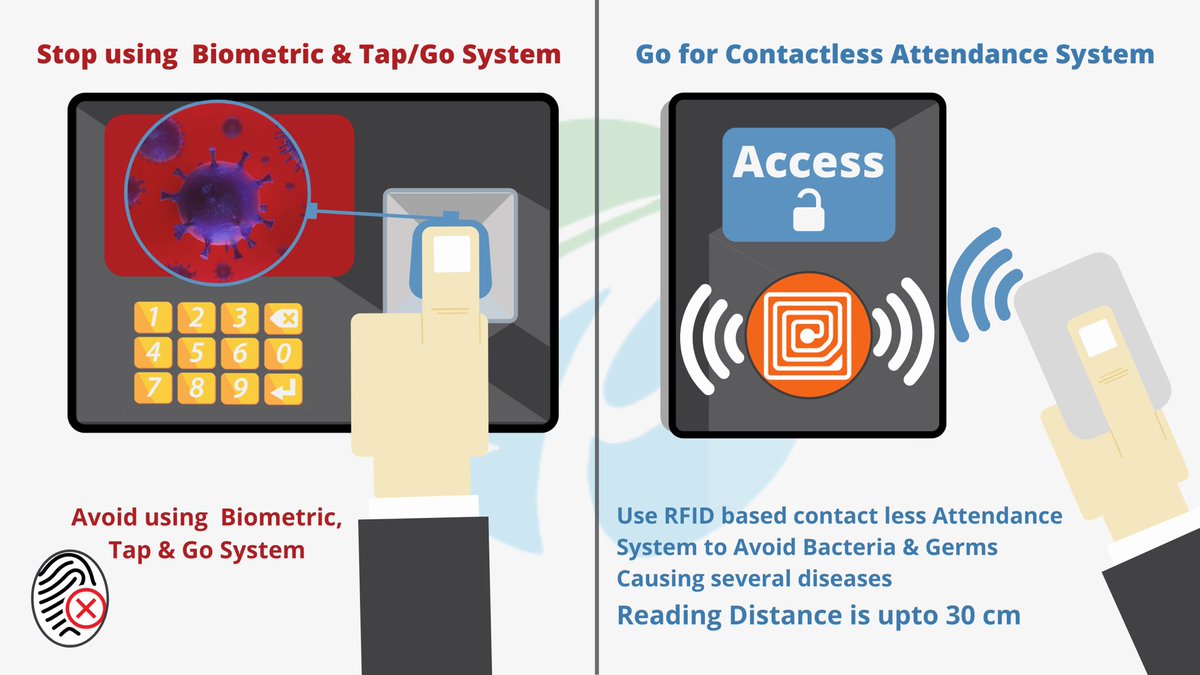 Stop using Biometric & Tap/Go System

1 2 3
4 5 6 0
7 8 9

Avoid using Biometric, Tap & Go System

Go for Contactless Attendance System

Access

Use RFID based contact less Attendance System to Avoid Bacteria & Germs Causing several diseases

Reading Distance is upto 30 cm